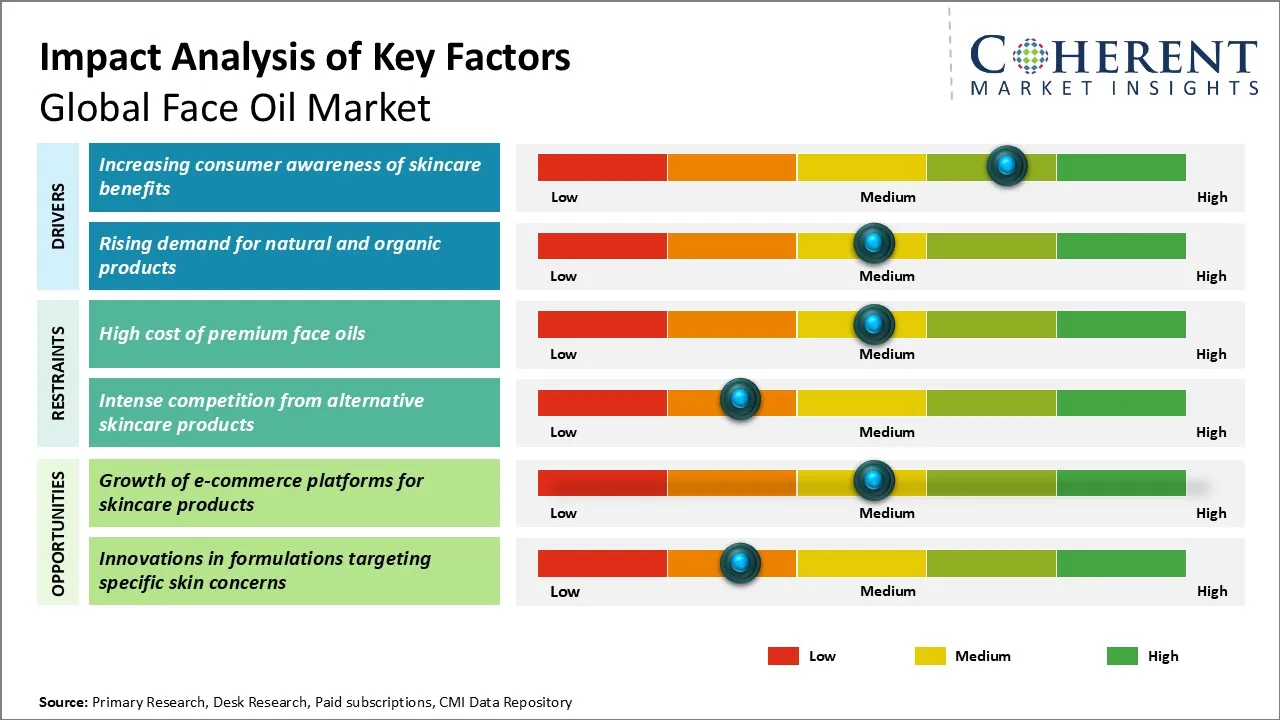 Impact Analysis of Key Factors
Global Face Oil Market

COHERENT
MARKET INSIGHTS

DRIVERS

Increasing consumer awareness of skincare benefits
Low Medium High

Rising demand for natural and organic products
Low Medium High

RESTRAINTS

High cost of premium face oils
Low Medium High

Intense competition from alternative skincare products
Low Medium High

OPPORTUNITIES

Growth of e-commerce platforms for skincare products
Low Medium High

Innovations in formulations targeting specific skin concerns
Low Medium High

Low Medium High

Source: Primary Research, Desk Research, Paid subscriptions, CMI Data Repository